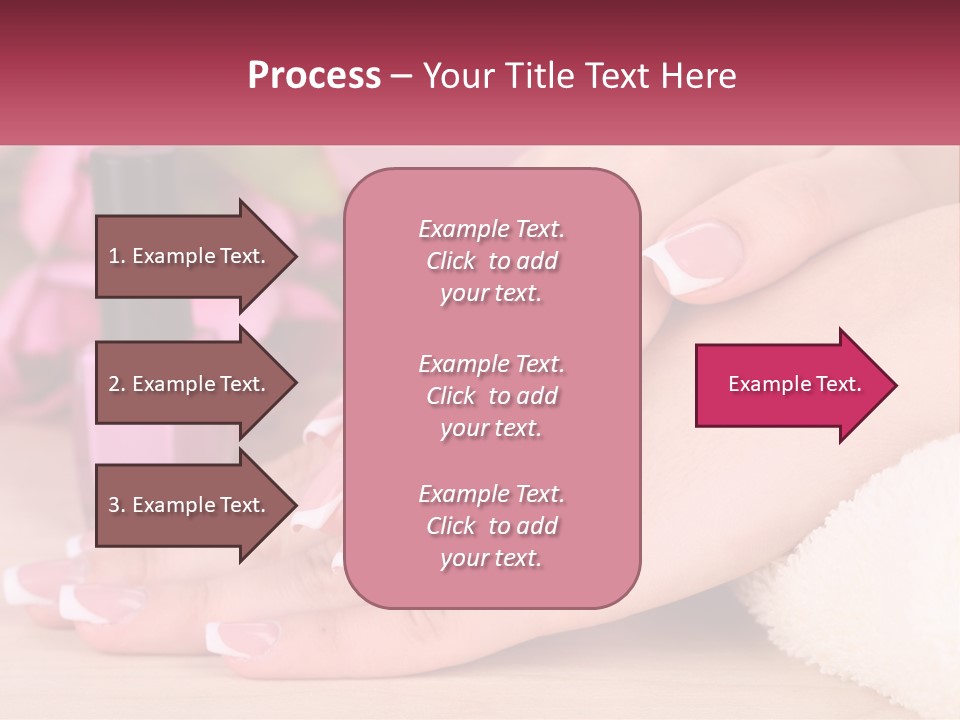 Process – Your Title Text Here

1. Example Text.

2. Example Text.

3. Example Text.

Example Text. Click to add your text.

Example Text. Click to add your text.

Example Text. Click to add your text.

Example Text.